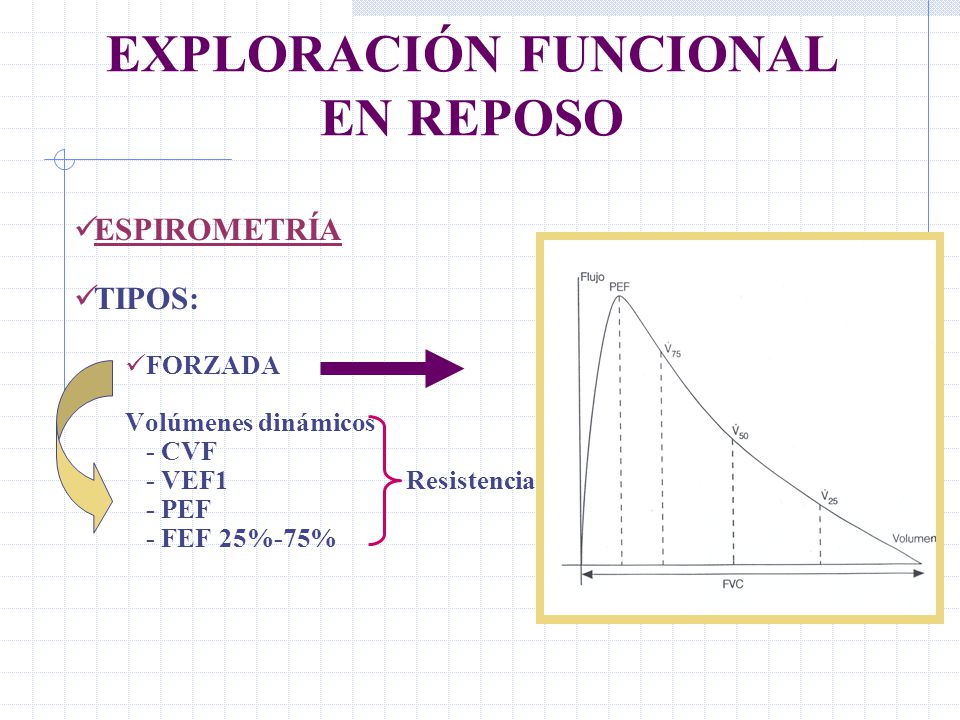 EXPLORACIÓN FUNCIONAL EN REPOSO

✓ESPIROMETRÍA

✓TIPOS:

✓FORZADA

Volúmenes dinámicos
- CVF
- VEF1
- PEF
- FEF 25%-75%

Resistencia

Flujo
PEF
$\dot{V}_{75}$
$\dot{V}_{50}$
$\dot{V}_{25}$
Volumen
FVC